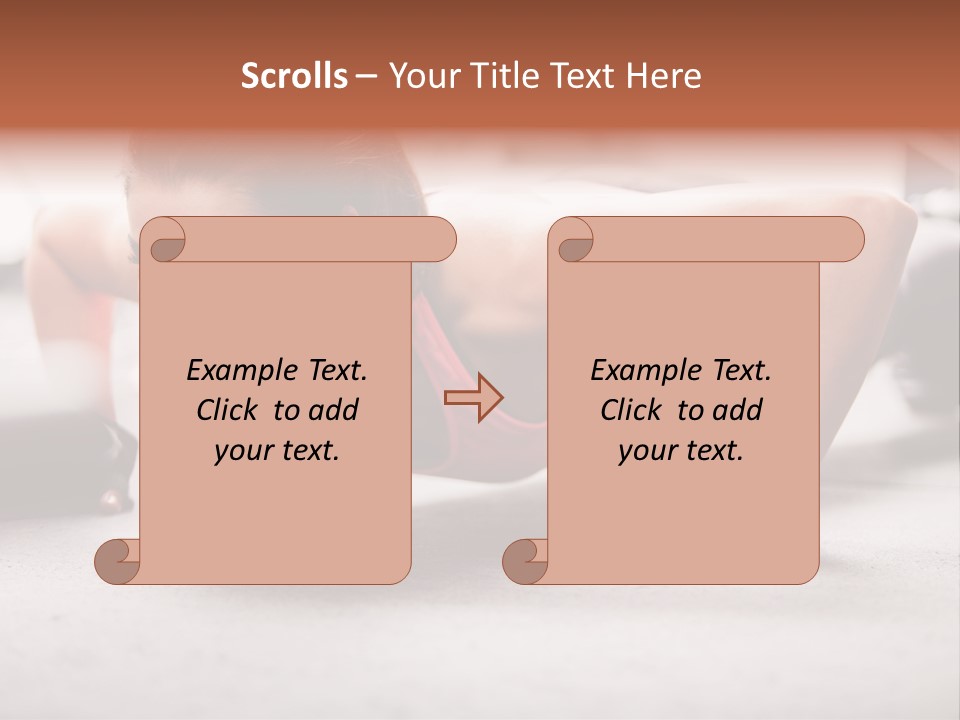 Scrolls – Your Title Text Here

Example Text. Click to add your text.

Example Text. Click to add your text.